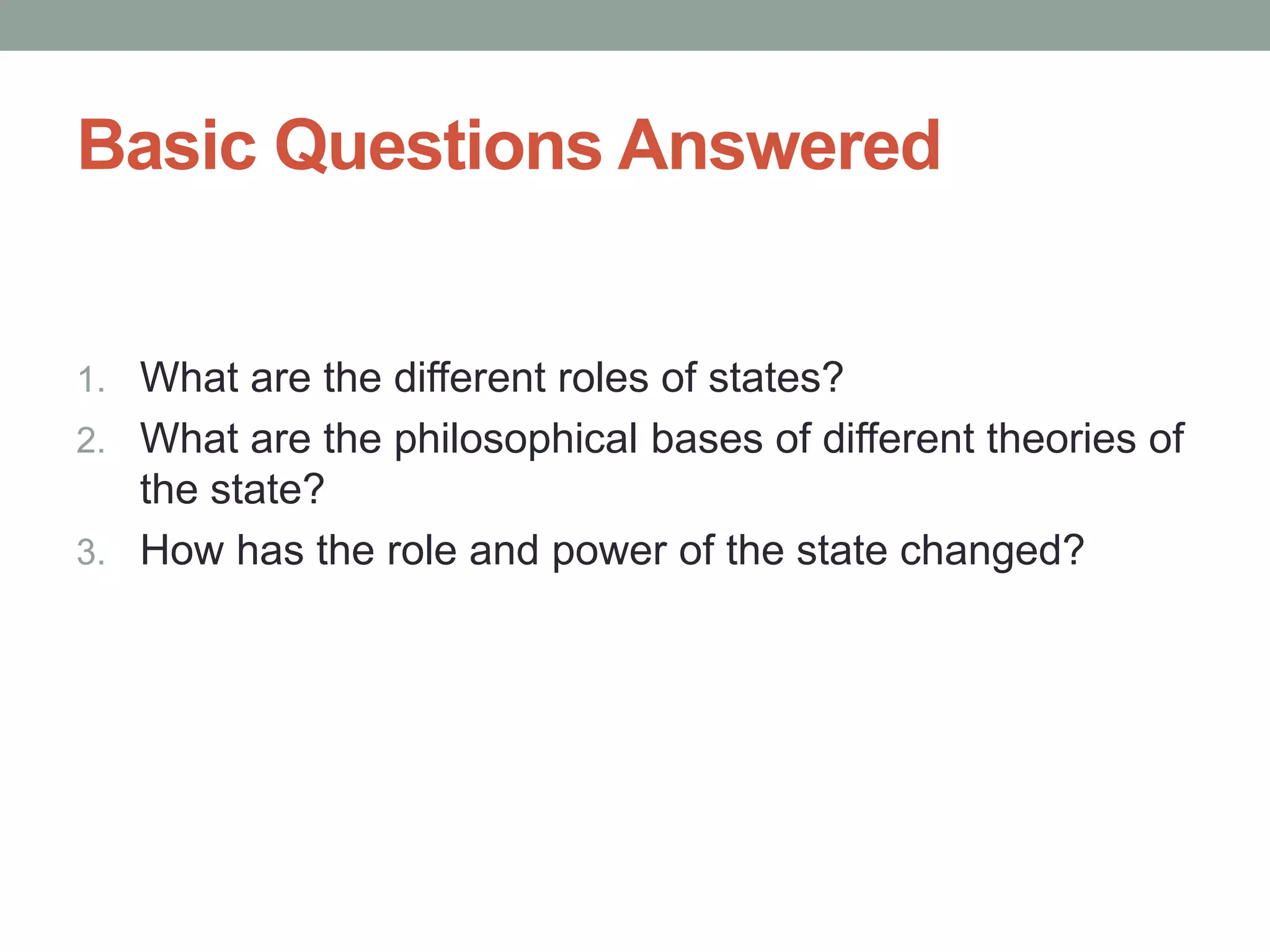 Basic Questions Answered

1. What are the different roles of states?
2. What are the philosophical bases of different theories of the state?
3. How has the role and power of the state changed?